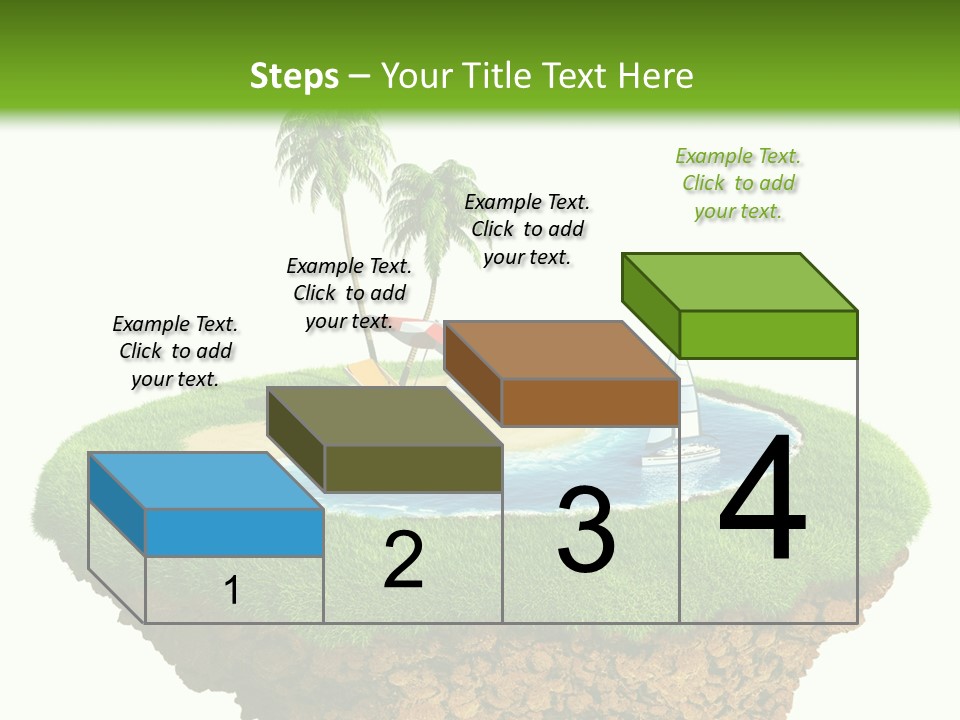 Steps – Your Title Text Here

Example Text. Click to add your text.

Example Text. Click to add your text.

Example Text. Click to add your text.

Example Text. Click to add your text.

1

2

3

4